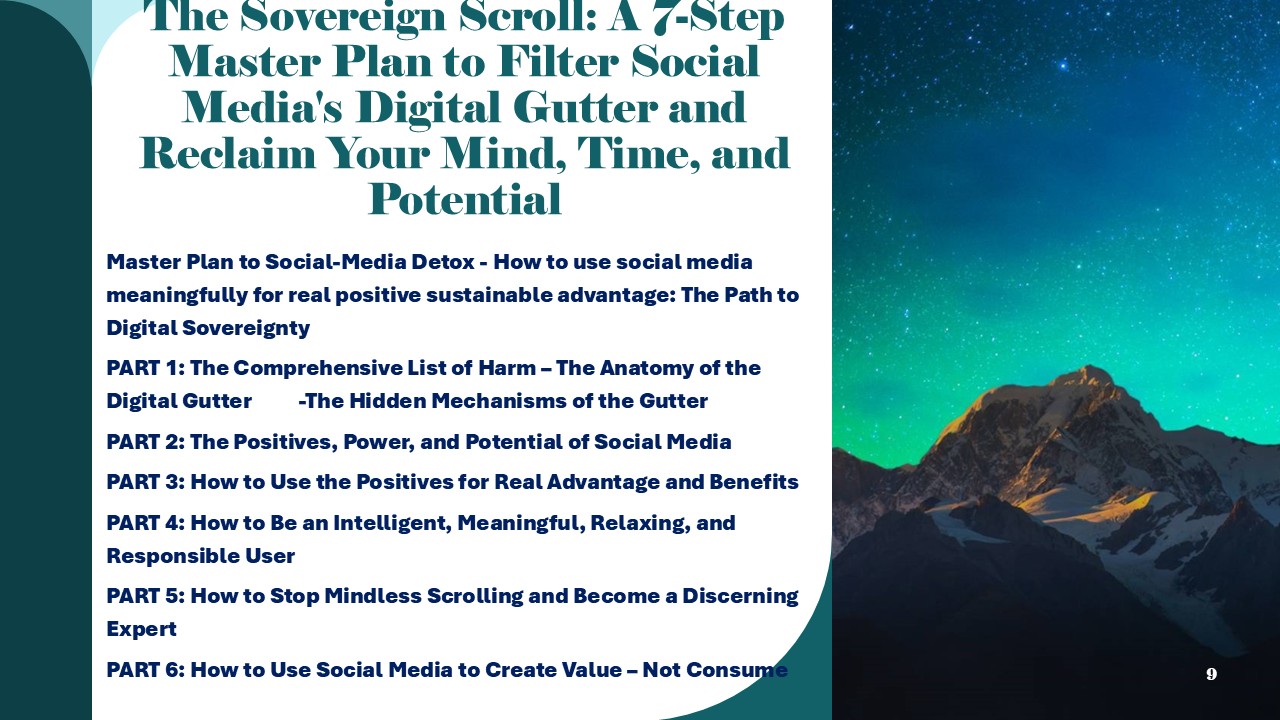 The Sovereign Scroll: A 7-Step Master Plan to Filter Social Media's Digital Gutter and Reclaim Your Mind, Time, and Potential

Master Plan to Social-Media Detox - How to use social media meaningfully for real positive sustainable advantage: The Path to Digital Sovereignty

PART 1: The Comprehensive List of Harm – The Anatomy of the Digital Gutter -The Hidden Mechanisms of the Gutter

PART 2: The Positives, Power, and Potential of Social Media

PART 3: How to Use the Positives for Real Advantage and Benefits

PART 4: How to Be an Intelligent, Meaningful, Relaxing, and Responsible User

PART 5: How to Stop Mindless Scrolling and Become a Discerning Expert

PART 6: How to Use Social Media to Create Value – Not Consume

9